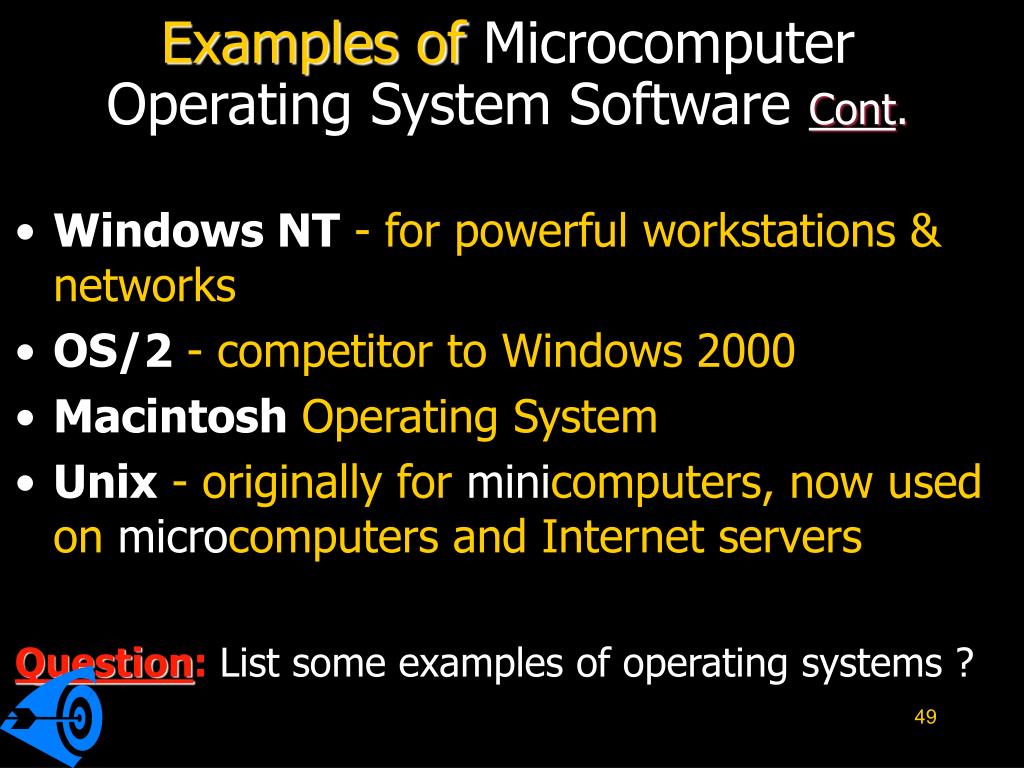 Examples of Microcomputer Operating System Software Cont.

• Windows NT - for powerful workstations & networks
• OS/2 - competitor to Windows 2000
• Macintosh Operating System
• Unix - originally for minicomputers, now used on microcomputers and Internet servers

Question: List some examples of operating systems ?

49